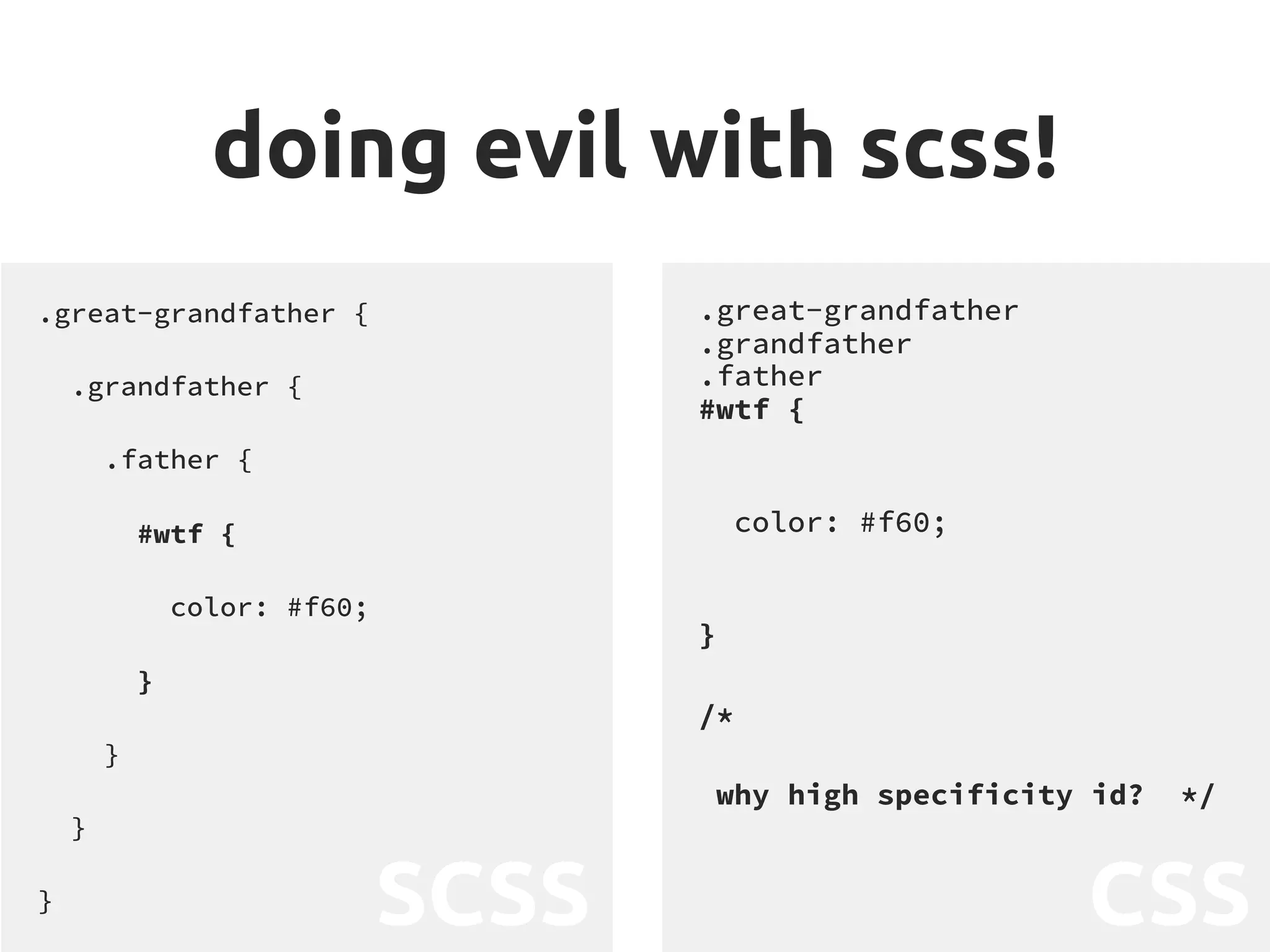 doing evil with scss!

.great-grandfather {

.grandfather {

.father {

#wtf {

color: #f60;

}

}

}

}

SCSS

.great-grandfather
.grandfather
.father
#wtf {

color: #f60;

}

/*

why high specificity id? */

CSS